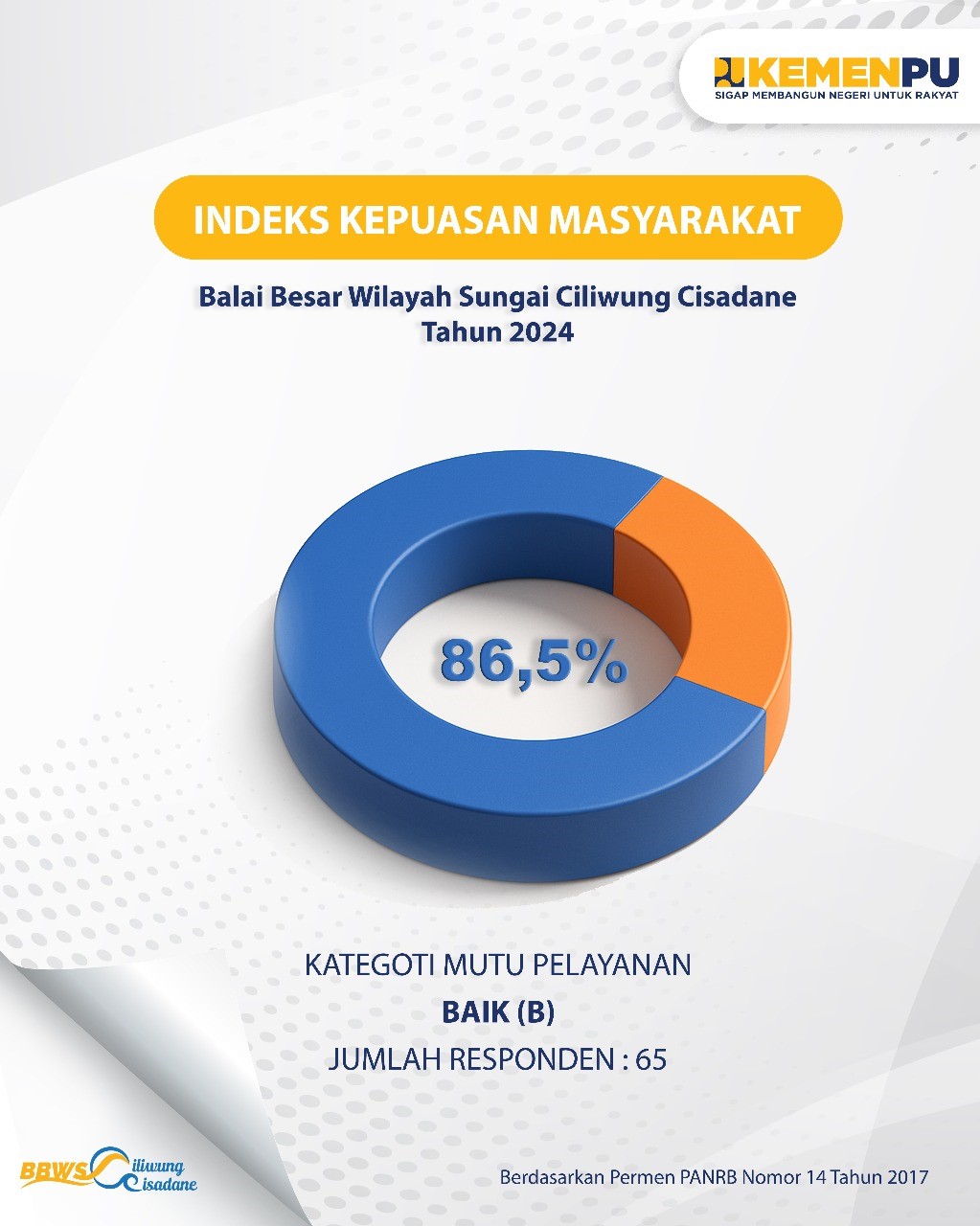 KEMENPU
SIGAP MEMBANGUN NEGERI UNTUK RAKYAT

INDEKS KEPUASAN MASYARAKAT

Balai Besar Wilayah Sungai Ciliwung Cisadane
Tahun 2024

86,5%

KATEGOTI MUTU PELAYANAN
BAIK (B)
JUMLAH RESPONDEN : 65

BBWS Ciliwung Cisadane

Berdasarkan Permen PANRB Nomor 14 Tahun 2017